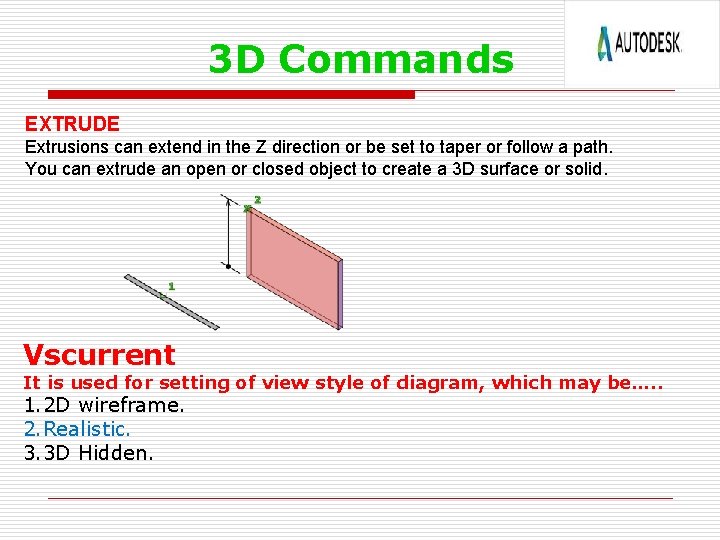 3D Commands

AUTODESK.

EXTRUDE
Extrusions can extend in the Z direction or be set to taper or follow a path. You can extrude an open or closed object to create a 3D surface or solid.

2

1

Vscurrent
It is used for setting of view style of diagram, which may be.....
1. 2D wireframe.
2. Realistic.
3. 3D Hidden.